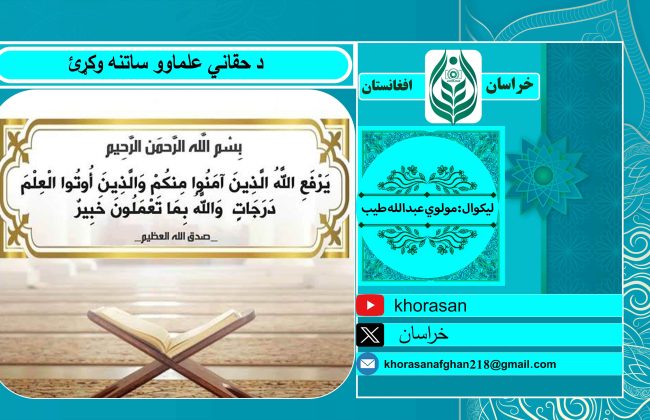 د حقاني علماوو ساتنه وکړئ

بِسْمِ اللَّهِ الرَّحْمَنِ الرَّحِيمِ

يَرْفَعِ اللَّهُ الَّذِينَ آمَنُوا مِنكُمْ وَالَّذِينَ أُوتُوا الْعِلْمَ دَرَجَاتٍ وَاللَّهُ بِمَا تَعْمَلُونَ خَبِيرٌ

صدق الله العظيم

خراسان
افغانستان

ليکوال: مولوي عبدالله طيب

khorasan

خراسان

khorasanafghan218@gmail.com